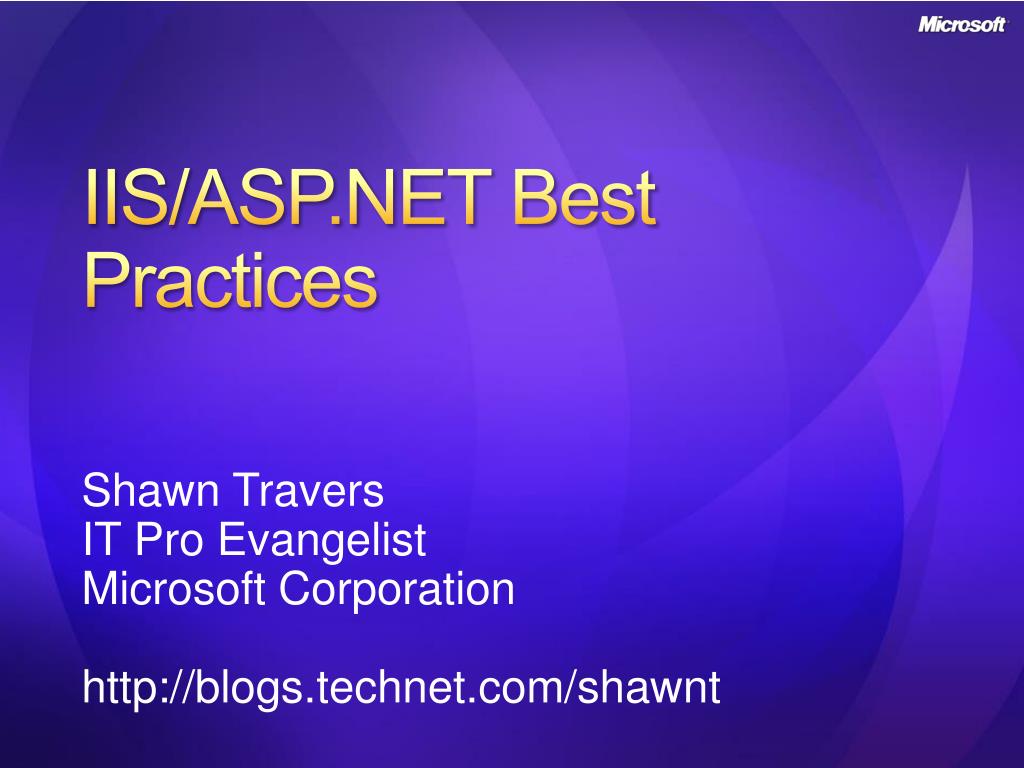 Microsoft

IIS/ASP.NET Best Practices

Shawn Travers
IT Pro Evangelist
Microsoft Corporation

http://blogs.technet.com/shawnt